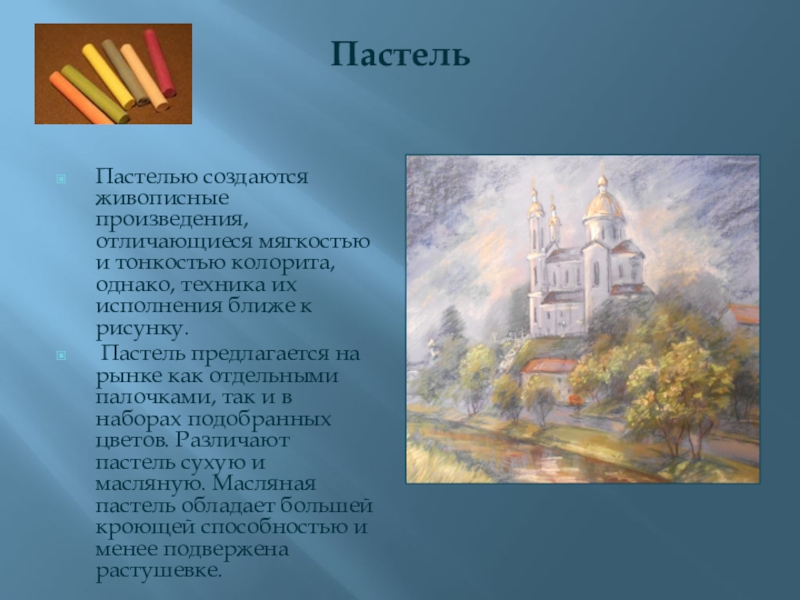 Пастель

Пастелью создаются живописные произведения, отличающиеся мягкостью и тонкостью колорита, однако, техника их исполнения ближе к рисунку.

Пастель предлагается на рынке как отдельными палочками, так и в наборах подобранных цветов. Различают пастель сухую и масляную. Масляная пастель обладает большей кроющей способностью и менее подвержена растушевке.